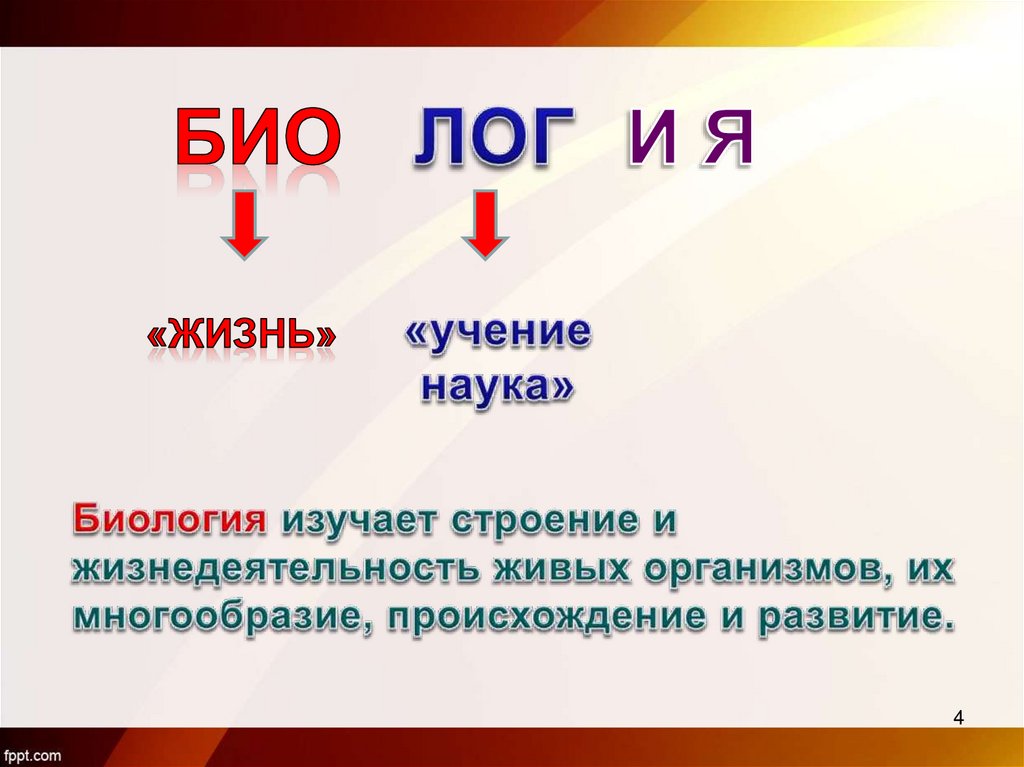 БИО ЛОГ И Я

«ЖИЗНЬ» «учение наука»

Биология изучает строение и жизнедеятельность живых организмов, их многообразие, происхождение и развитие.

4

fppt.com